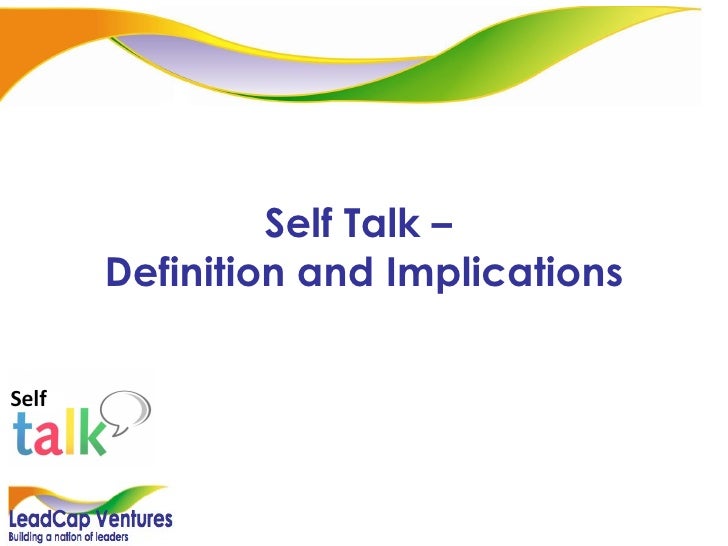 Self Talk –
Definition and Implications

Self
talk

LeadCap Ventures
Building a nation of leaders